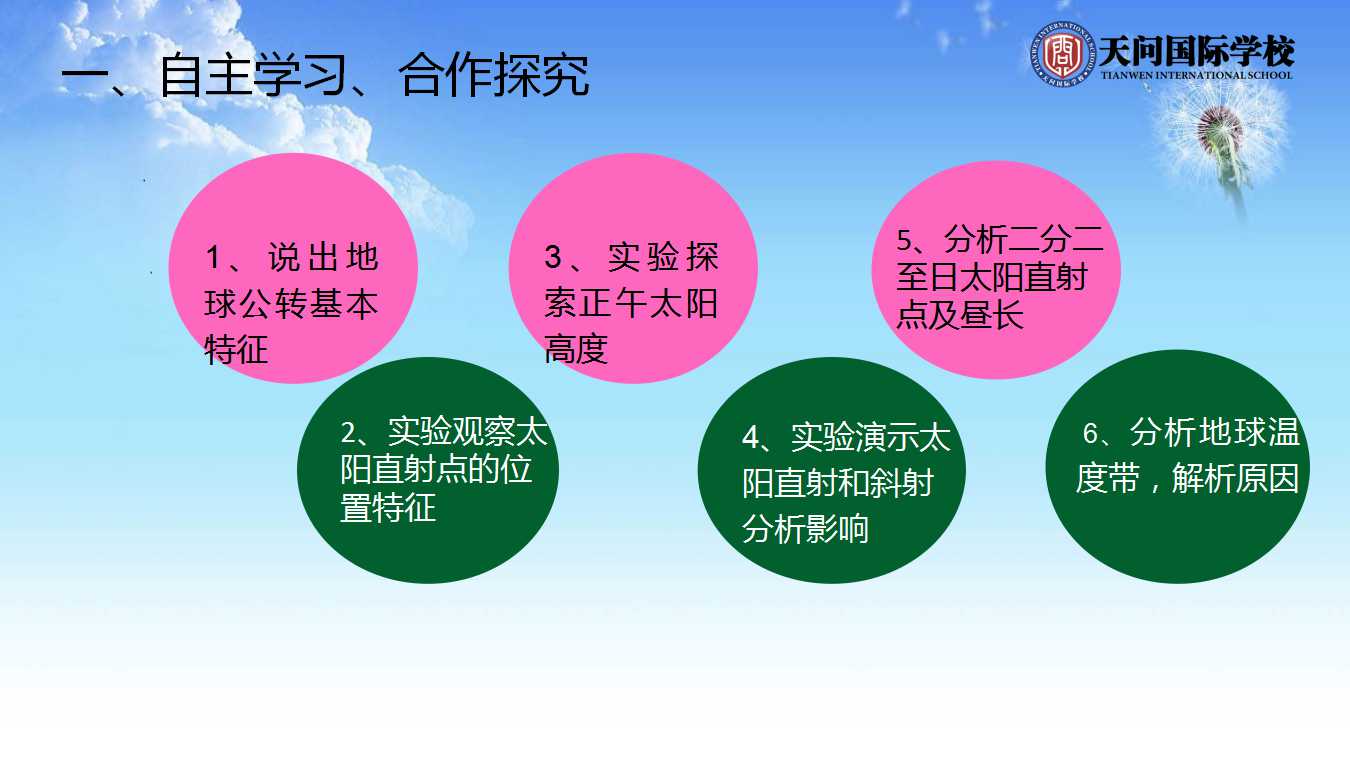 一、自主学习、合作探究

天问国际学校
TIANWEN INTERNATIONAL SCHOOL

1、说出地球公转基本特征

3、实验探索正午太阳高度

5、分析二分二至日太阳直射点及昼长

2、实验观察太阳直射点的位置特征

4、实验演示太阳直射和斜射分析影响

6、分析地球温度带，解析原因